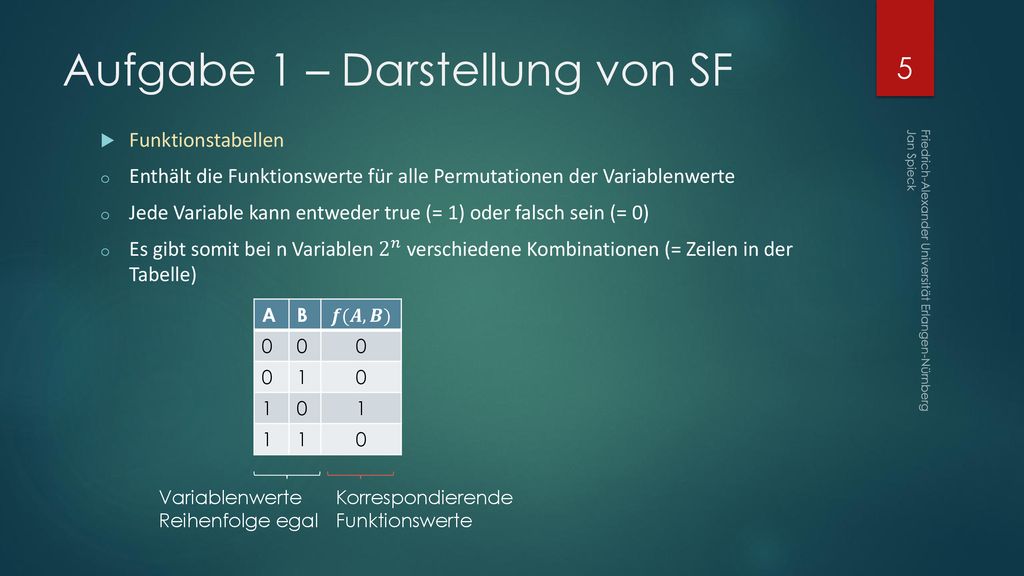 Aufgabe 1 – Darstellung von SF

5

Funktionstabellen

Enthält die Funktionswerte für alle Permutationen der Variablenwerte

Jede Variable kann entweder true (= 1) oder falsch sein (= 0)

Es gibt somit bei n Variablen $2^n$ verschiedene Kombinationen (= Zeilen in der Tabelle)

| A | B | $f(A, B)$ |
|---|---|---|
| 0 | 0 | 0 |
| 0 | 1 | 0 |
| 1 | 0 | 1 |
| 1 | 1 | 0 |

Variablenwerte
Reihenfolge egal

Korrespondierende
Funktionswerte

Friedrich-Alexander Universität Erlangen-Nürnberg
Jan Spieck